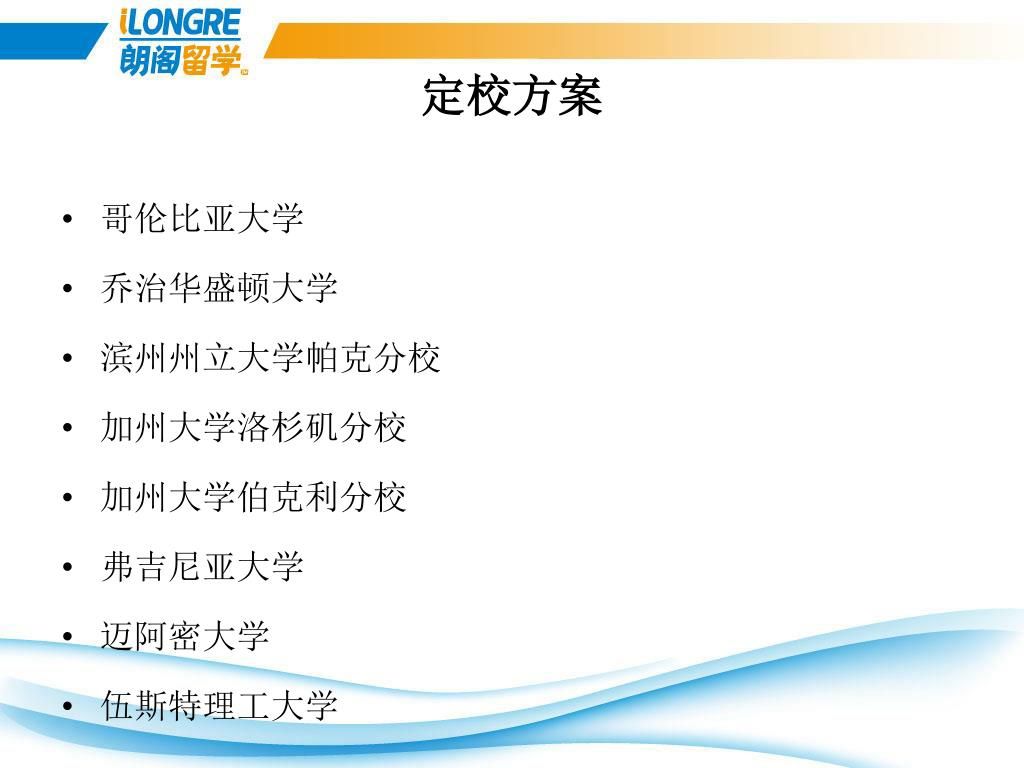 iLONGRE
朗阁留学

定校方案

• 哥伦比亚大学
• 乔治华盛顿大学
• 滨州州立大学帕克分校
• 加州大学洛杉矶分校
• 加州大学伯克利分校
• 弗吉尼亚大学
• 迈阿密大学
• 伍斯特理工大学